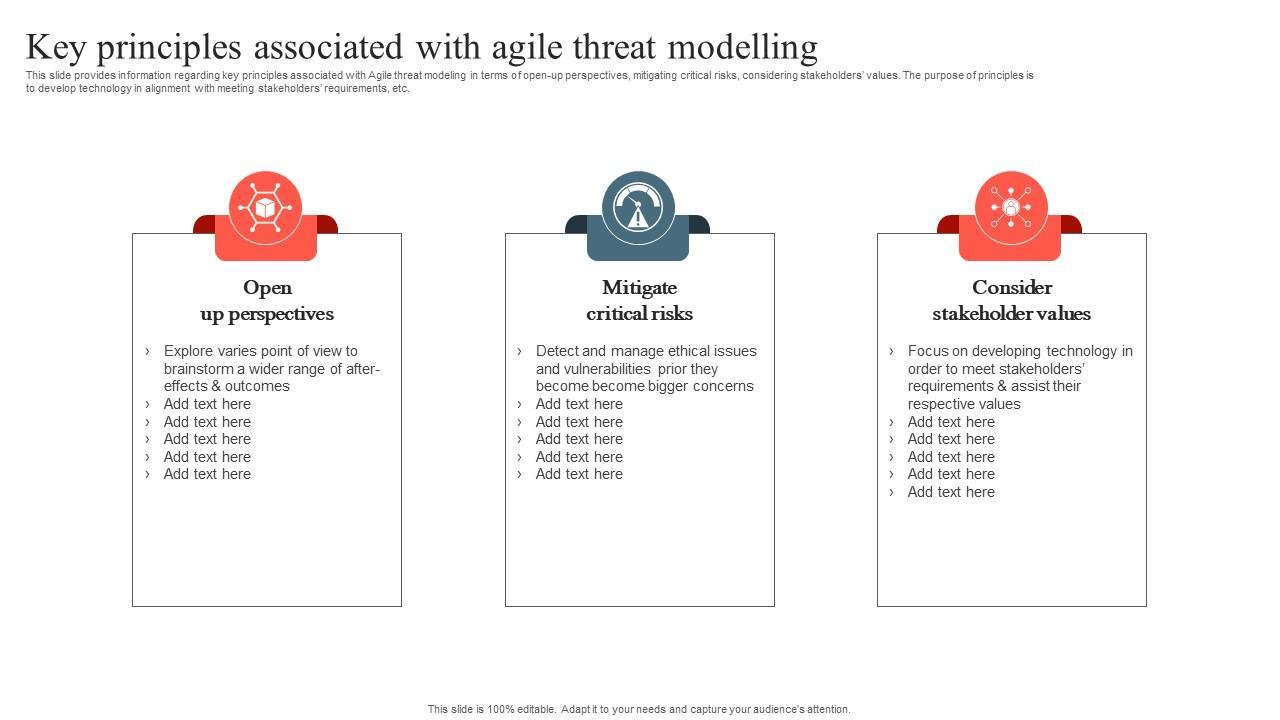 Key principles associated with agile threat modelling

This slide provides information regarding key principles associated with Agile threat modeling in terms of open-up perspectives, mitigating critical risks, considering stakeholders' values. The purpose of principles is to develop technology in alignment with meeting stakeholders' requirements, etc.

Open up perspectives

› Explore varies point of view to brainstorm a wider range of after-effects & outcomes
› Add text here
› Add text here
› Add text here
› Add text here
› Add text here

Mitigate critical risks

› Detect and manage ethical issues and vulnerabilities prior they become become bigger concerns
› Add text here
› Add text here
› Add text here
› Add text here
› Add text here

Consider stakeholder values

› Focus on developing technology in order to meet stakeholders' requirements & assist their respective values
› Add text here
› Add text here
› Add text here
› Add text here
› Add text here

This slide is 100% editable. Adapt it to your needs and capture your audience's attention.